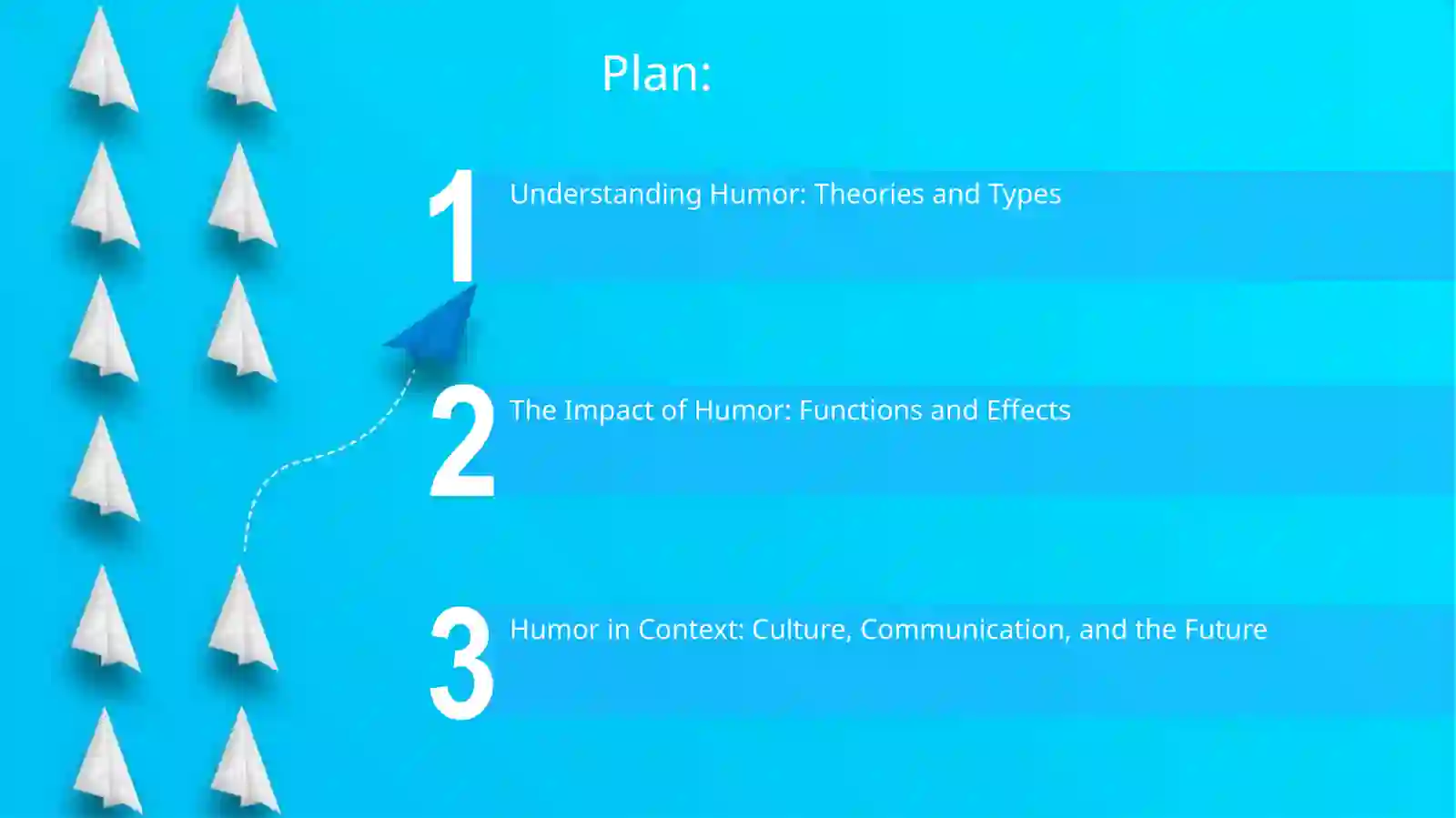 Plan:

1 Understanding Humor: Theories and Types

2 The Impact of Humor: Functions and Effects

3 Humor in Context: Culture, Communication, and the Future